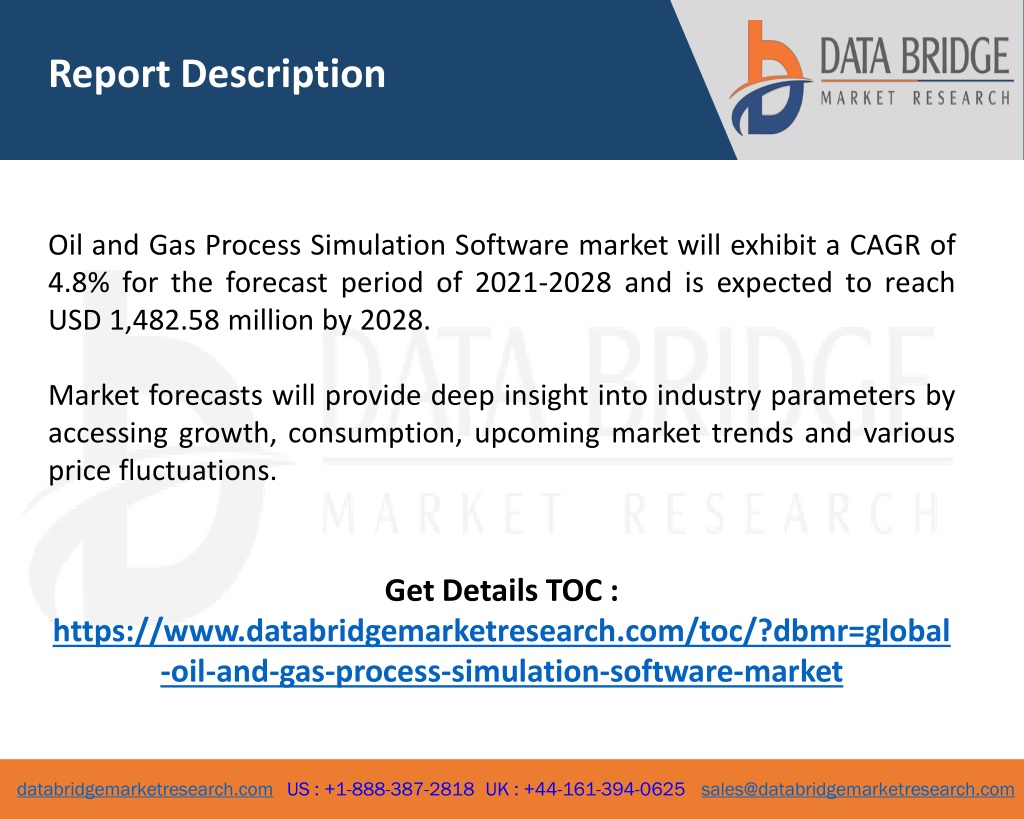 Report Description

DATA BRIDGE
MARKET RESEARCH

Oil and Gas Process Simulation Software market will exhibit a CAGR of 4.8% for the forecast period of 2021-2028 and is expected to reach USD 1,482.58 million by 2028.

Market forecasts will provide deep insight into industry parameters by accessing growth, consumption, upcoming market trends and various price fluctuations.

DATA BRIDGE
MARKET RESEARCH

Get Details TOC :
https://www.databridgemarketresearch.com/toc/?dbmr=global-oil-and-gas-process-simulation-software-market

databridgemarketresearch.com US : +1-888-387-2818 UK : +44-161-394-0625 sales@databridgemarketresearch.com